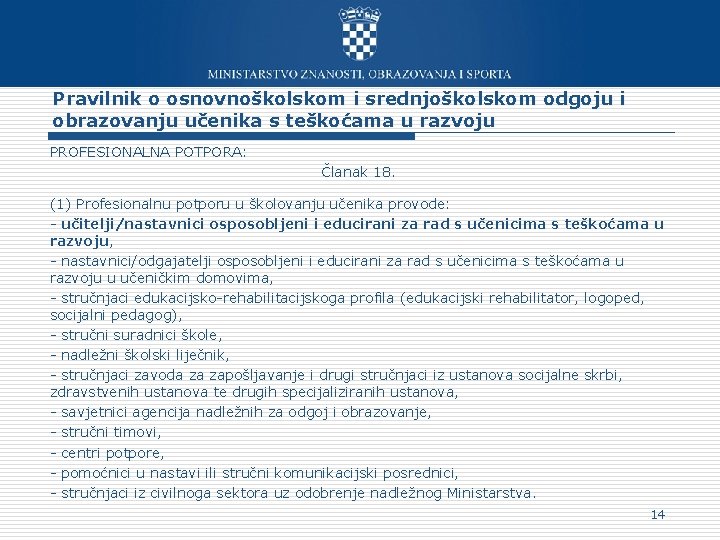 MINISTARSTVO ZNANOSTI, OBRAZOVANJA I SPORTA

Pravilnik o osnovnoškolskom i srednjoškolskom odgoju i obrazovanju učenika s teškoćama u razvoju

PROFESIONALNA POTPORA:

Članak 18.

(1) Profesionalnu potporu u školovanju učenika provode:
- učitelji/nastavnici osposobljeni i educirani za rad s učenicima s teškoćama u razvoju,
- nastavnici/odgajatelji osposobljeni i educirani za rad s učenicima s teškoćama u razvoju u učeničkim domovima,
- stručnjaci edukacijsko-rehabilitacijskoga profila (edukacijski rehabilitator, logoped, socijalni pedagog),
- stručni suradnici škole,
- nadležni školski liječnik,
- stručnjaci zavoda za zapošljavanje i drugi stručnjaci iz ustanova socijalne skrbi, zdravstvenih ustanova te drugih specijaliziranih ustanova,
- savjetnici agencija nadležnih za odgoj i obrazovanje,
- stručni timovi,
- centri potpore,
- pomoćnici u nastavi ili stručni komunikacijski posrednici,
- stručnjaci iz civilnoga sektora uz odobrenje nadležnog Ministarstva.

14